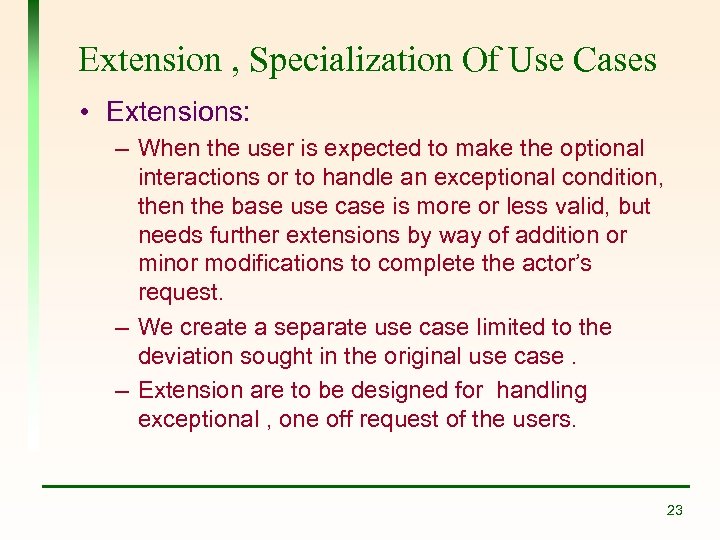 Extension , Specialization Of Use Cases

• Extensions:

– When the user is expected to make the optional interactions or to handle an exceptional condition, then the base use case is more or less valid, but needs further extensions by way of addition or minor modifications to complete the actor's request.

– We create a separate use case limited to the deviation sought in the original use case .

– Extension are to be designed for handling exceptional , one off request of the users.

23